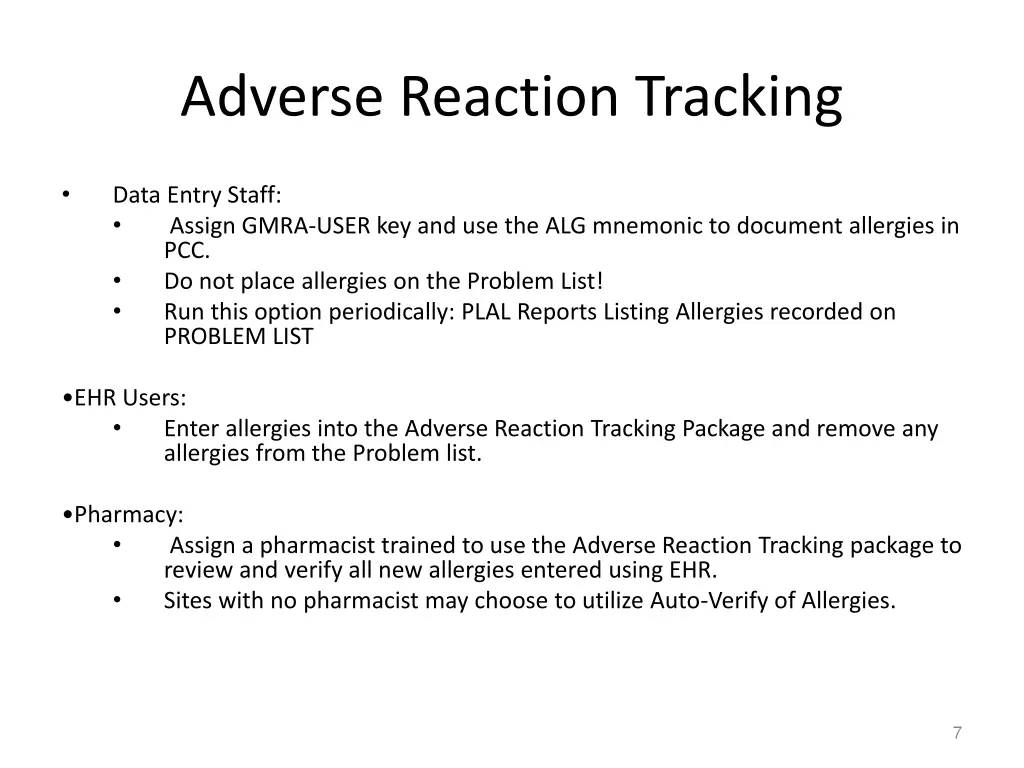 Adverse Reaction Tracking

• Data Entry Staff:
  • Assign GMRA-USER key and use the ALG mnemonic to document allergies in PCC.
  • Do not place allergies on the Problem List!
  • Run this option periodically: PLAL Reports Listing Allergies recorded on PROBLEM LIST

•EHR Users:
  • Enter allergies into the Adverse Reaction Tracking Package and remove any allergies from the Problem list.

•Pharmacy:
  • Assign a pharmacist trained to use the Adverse Reaction Tracking package to review and verify all new allergies entered using EHR.
  • Sites with no pharmacist may choose to utilize Auto-Verify of Allergies.

7